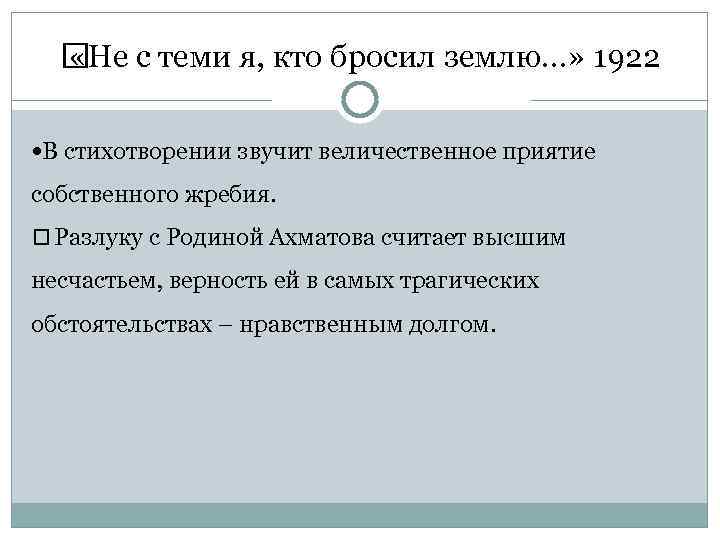 «Не с теми я, кто бросил землю…» 1922

•В стихотворении звучит величественное приятие собственного жребия.

Разлуку с Родиной Ахматова считает высшим несчастьем, верность ей в самых трагических обстоятельствах – нравственным долгом.